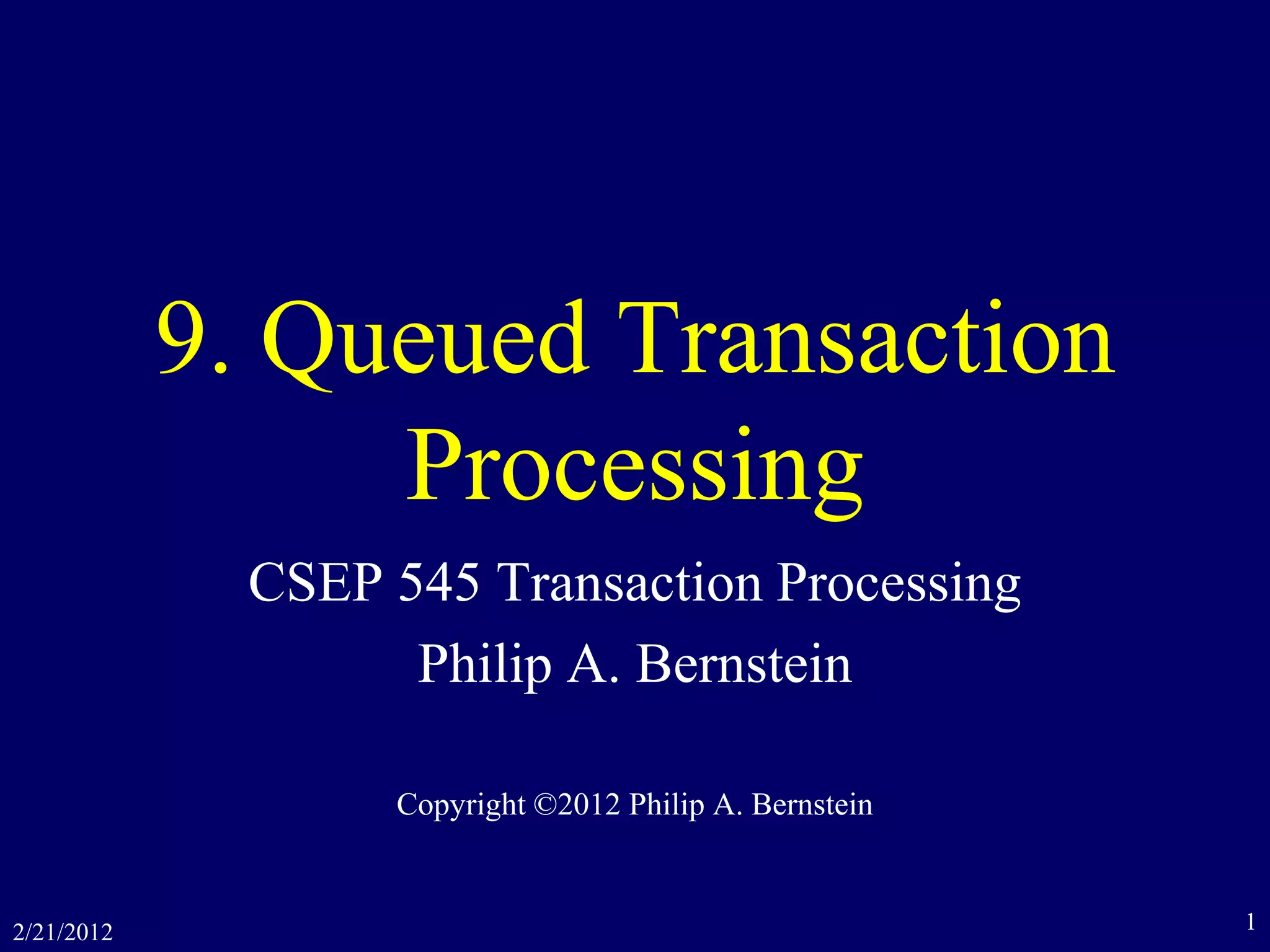 9. Queued Transaction Processing

CSEP 545 Transaction Processing

Philip A. Bernstein

Copyright ©2012 Philip A. Bernstein

2/21/2012

1